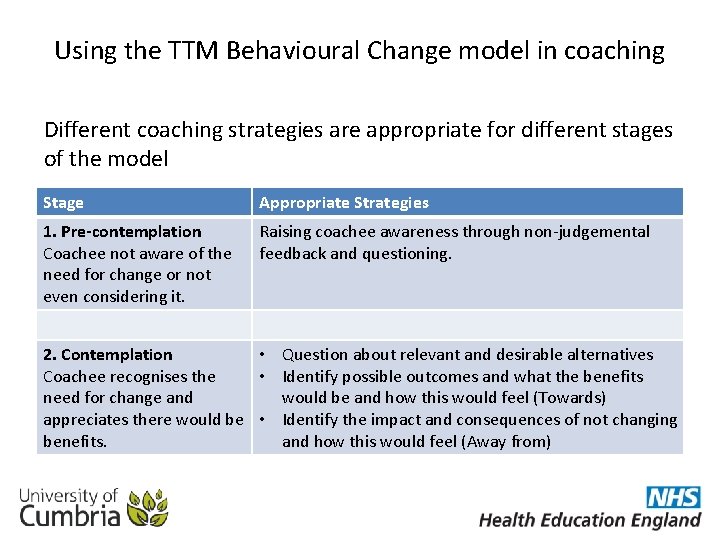 Using the TTM Behavioural Change model in coaching

Different coaching strategies are appropriate for different stages of the model

| Stage | Appropriate Strategies |
|---|---|
| **1. Pre-contemplation** Coachee not aware of the need for change or not even considering it. | Raising coachee awareness through non-judgemental feedback and questioning. |
| | |
| **2. Contemplation** Coachee recognises the need for change and appreciates there would be benefits. | • Question about relevant and desirable alternatives • Identify possible outcomes and what the benefits would be and how this would feel (Towards) • Identify the impact and consequences of not changing and how this would feel (Away from) |

University of Cumbria

NHS
Health Education England